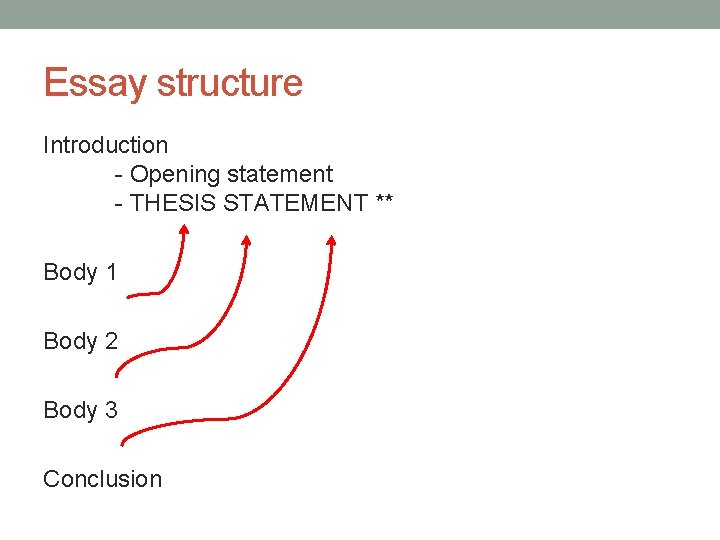 Essay structure

Introduction
- Opening statement
- THESIS STATEMENT **

Body 1

Body 2

Body 3

Conclusion